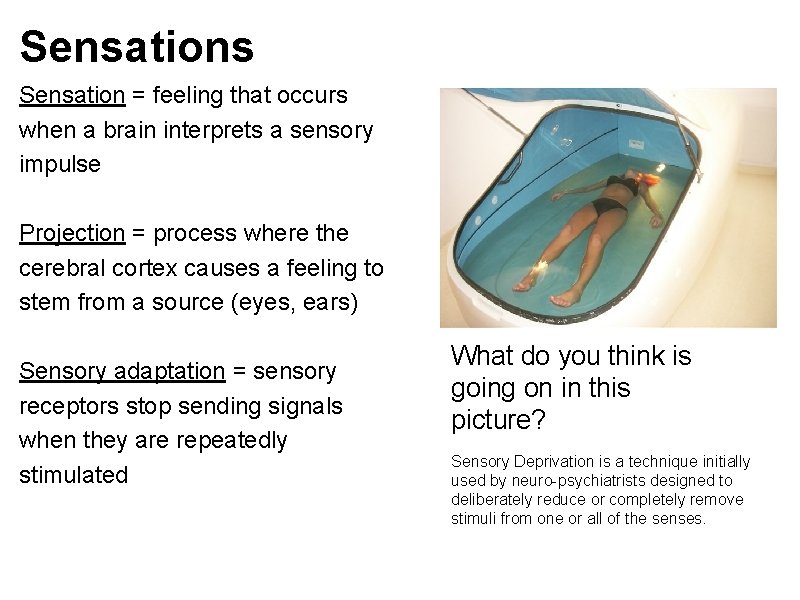 Sensations

Sensation = feeling that occurs when a brain interprets a sensory impulse

Projection = process where the cerebral cortex causes a feeling to stem from a source (eyes, ears)

Sensory adaptation = sensory receptors stop sending signals when they are repeatedly stimulated

What do you think is going on in this picture?

Sensory Deprivation is a technique initially used by neuro-psychiatrists designed to deliberately reduce or completely remove stimuli from one or all of the senses.